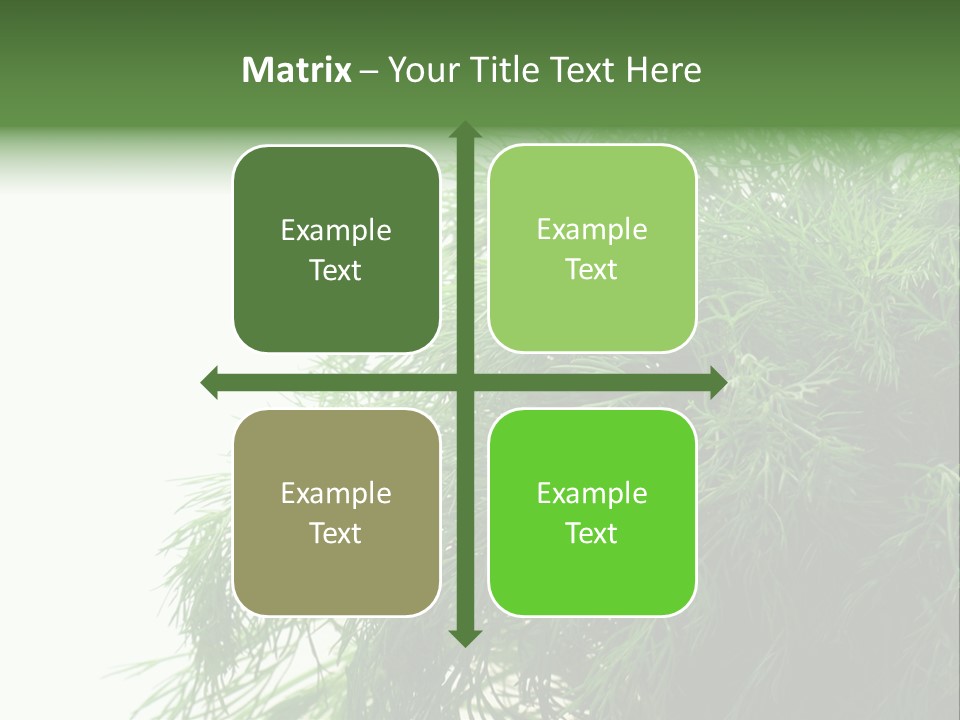 Matrix – Your Title Text Here

Example Text

Example Text

Example Text

Example Text